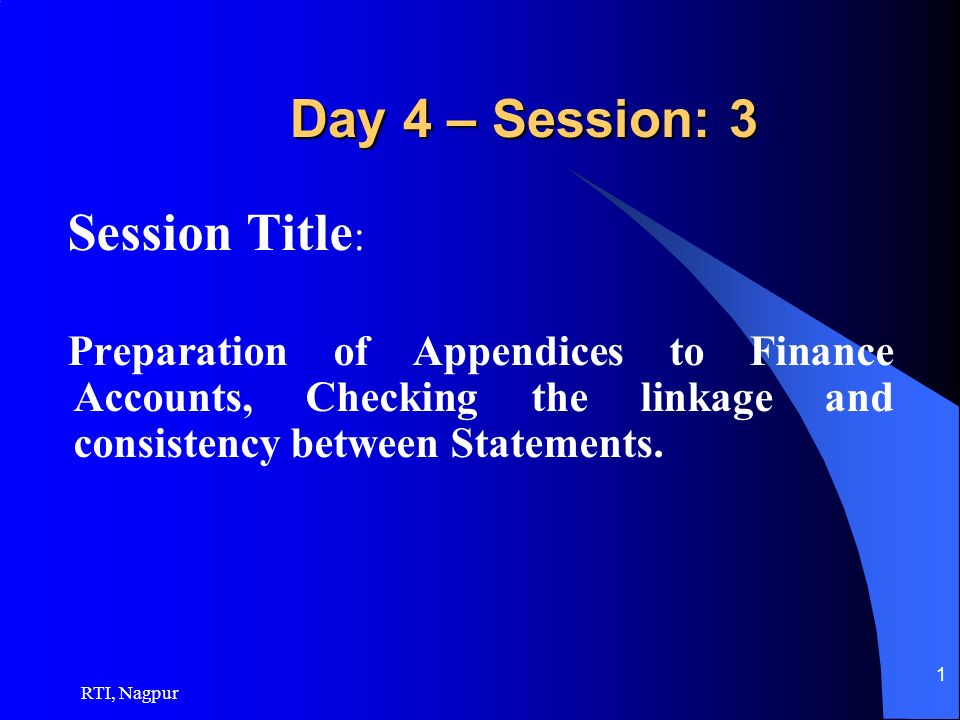 Day 4 – Session: 3

Session Title:

Preparation of Appendices to Finance Accounts, Checking the linkage and consistency between Statements.

RTI, Nagpur

1